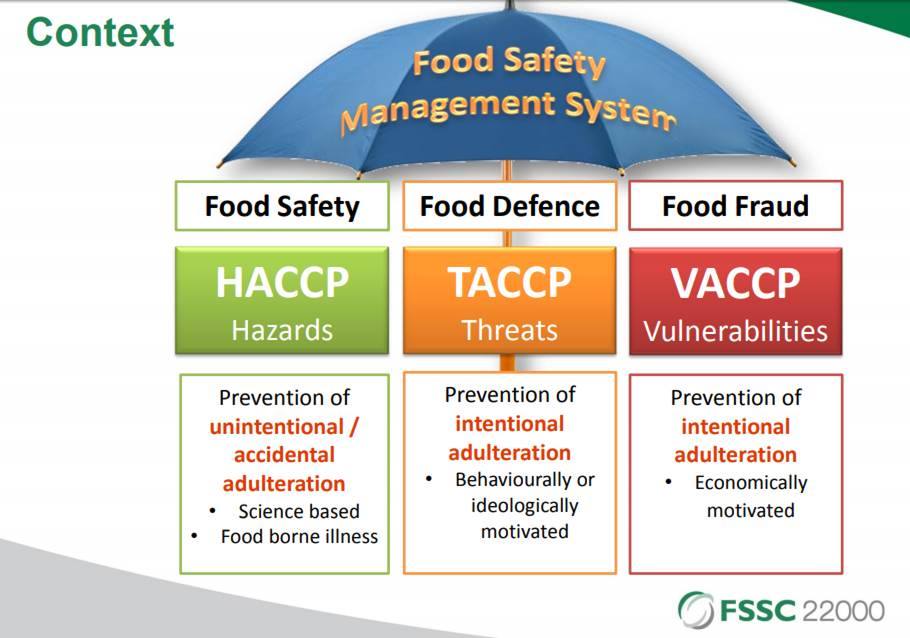 Context

Food Safety Management System

Food Safety

HACCP
Hazards

Prevention of unintentional / accidental adulteration
• Science based
• Food borne illness

Food Defence

TACCP
Threats

Prevention of intentional adulteration
• Behaviourally or ideologically motivated

Food Fraud

VACCP
Vulnerabilities

Prevention of intentional adulteration
• Economically motivated

FSSC 22000